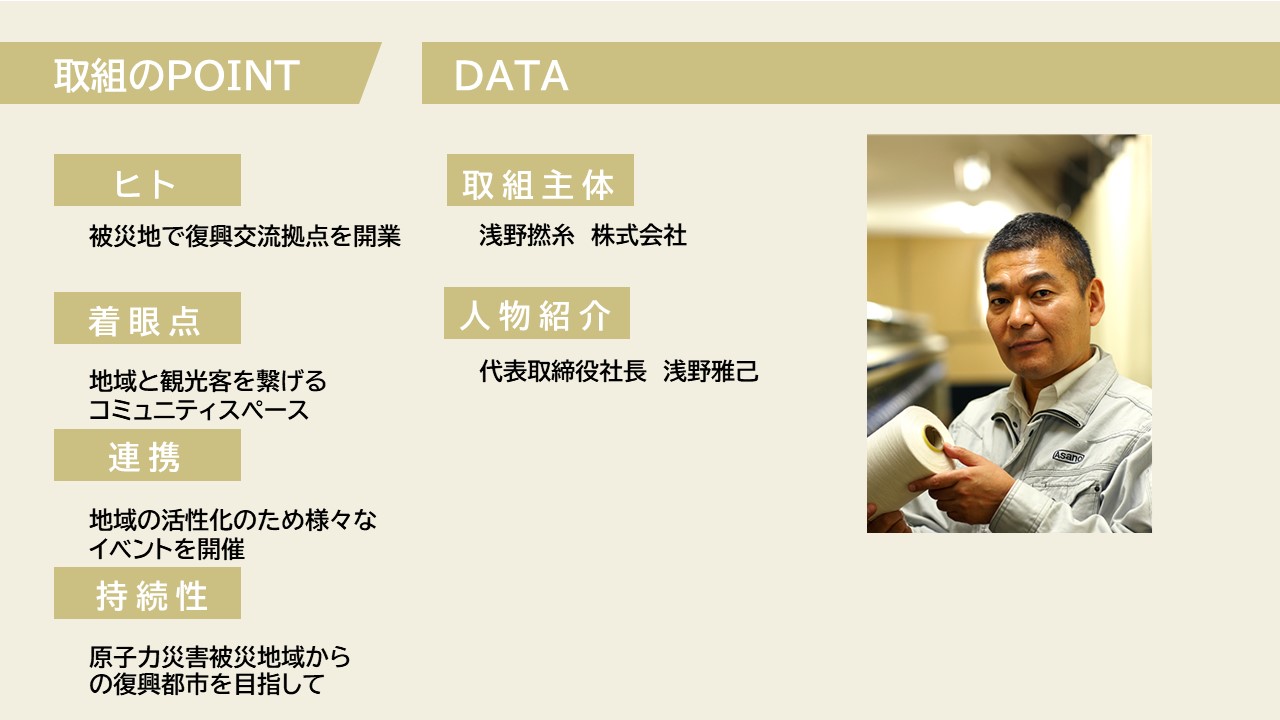 取組のPOINT

ヒト

被災地で復興交流拠点を開業

着眼点

地域と観光客を繋げるコミュニティスペース

連携

地域の活性化のため様々なイベントを開催

持続性

原子力災害被災地域からの復興都市を目指して

DATA

取組主体

浅野撚糸　株式会社

人物紹介

代表取締役社長　浅野雅己

Asano